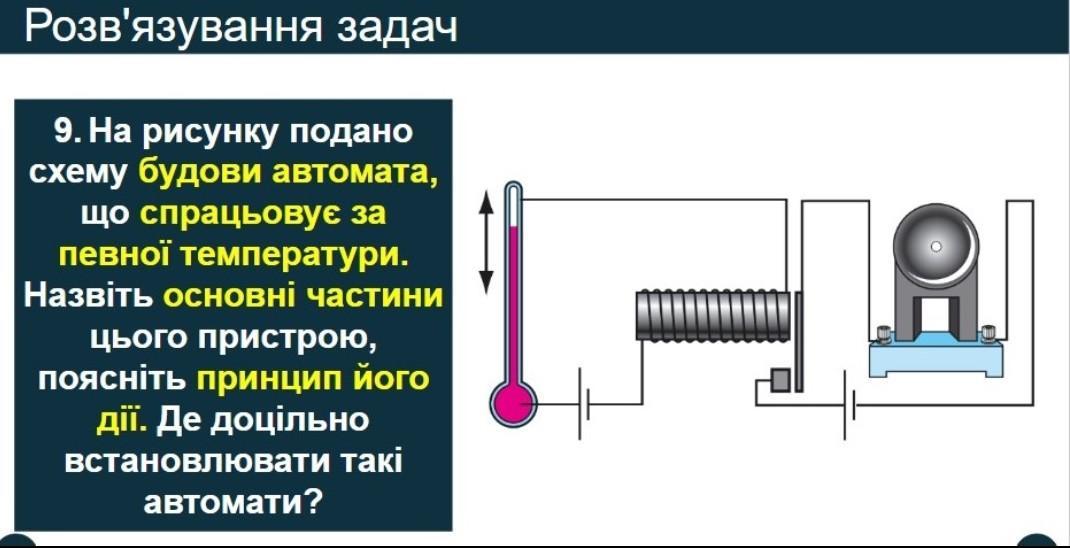 Розв'язування задач

9. На рисунку подано схему будови автомата, що спрацьовує за певної температури. Назвіть основні частини цього пристрою, поясніть принцип його дії. Де доцільно встановлювати такі автомати?